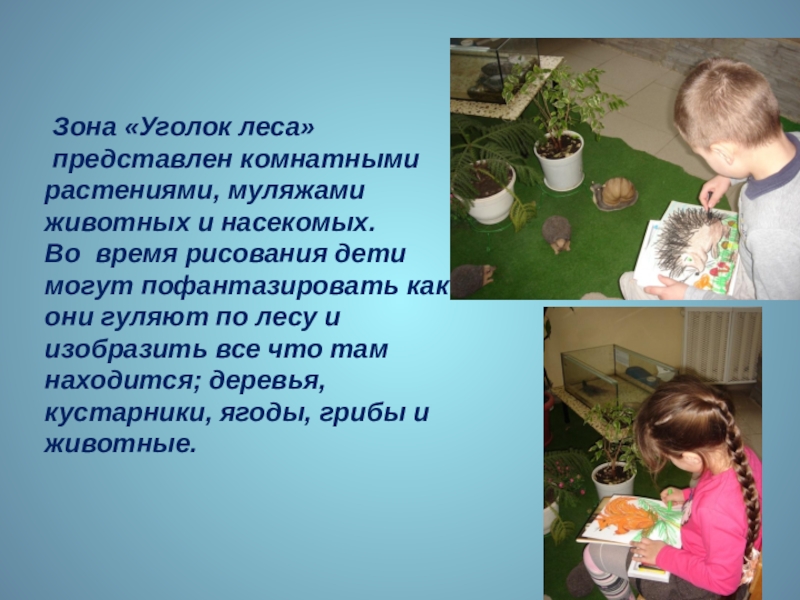 Зона «Уголок леса» представлен комнатными растениями, муляжами животных и насекомых. Во время рисования дети могут пофантазировать как они гуляют по лесу и изобразить все что там находится; деревья, кустарники, ягоды, грибы и животные.